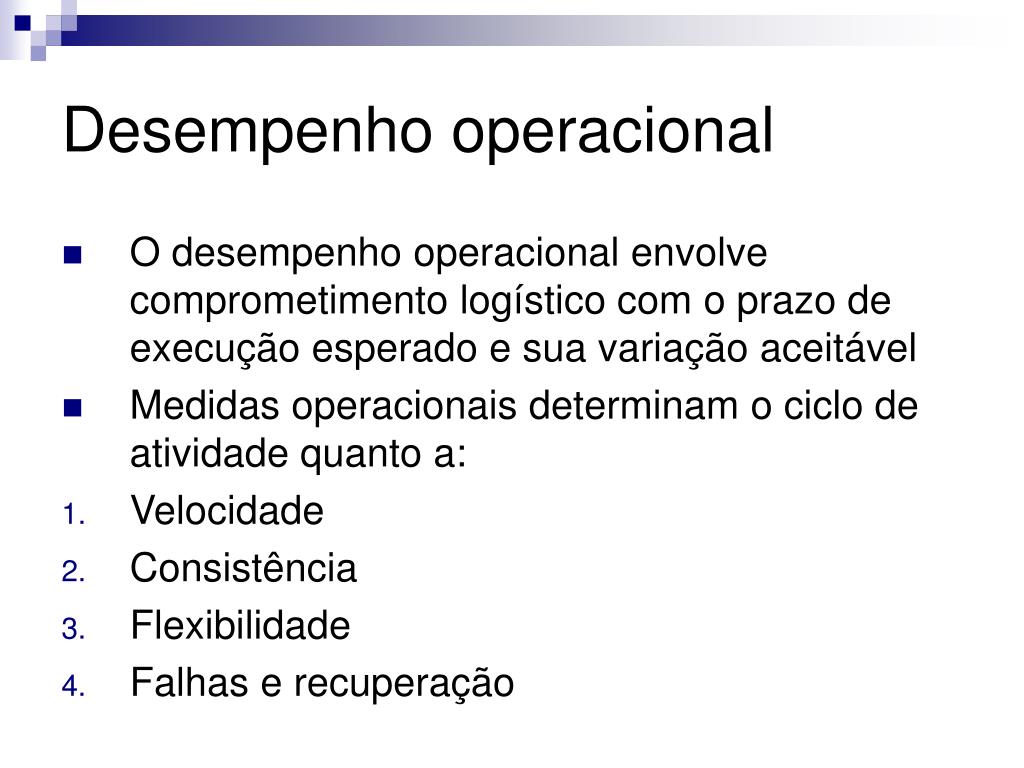 Desempenho operacional

O desempenho operacional envolve comprometimento logístico com o prazo de execução esperado e sua variação aceitável

Medidas operacionais determinam o ciclo de atividade quanto a:

1. Velocidade
2. Consistência
3. Flexibilidade
4. Falhas e recuperação